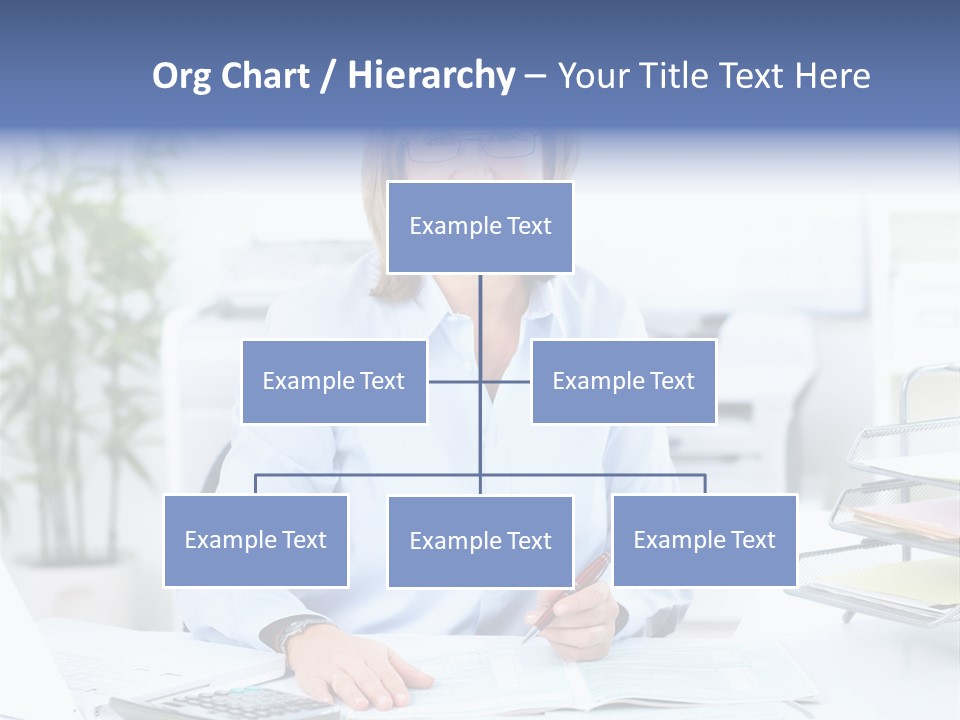 Org Chart / Hierarchy – Your Title Text Here

Example Text

Example Text

Example Text

Example Text

Example Text

Example Text